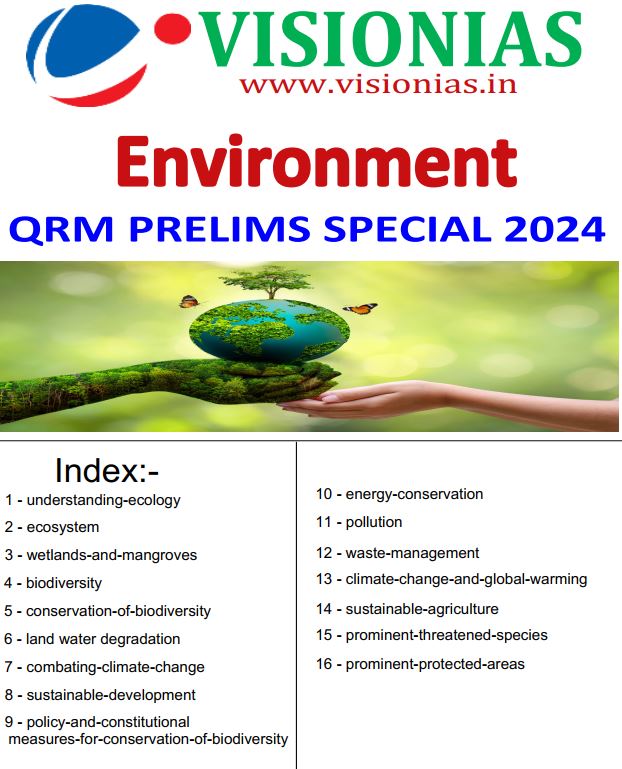 VISIONIAS
www.visionias.in

Environment

QRM PRELIMS SPECIAL 2024

Index:-

1 - understanding-ecology

2 - ecosystem

3 - wetlands-and-mangroves

4 - biodiversity

5 - conservation-of-biodiversity

6 - land water degradation

7 - combating-climate-change

8 - sustainable-development

9 - policy-and-constitutional measures-for-conservation-of-biodiversity

10 - energy-conservation

11 - pollution

12 - waste-management

13 - climate-change-and-global-warming

14 - sustainable-agriculture

15 - prominent-threatened-species

16 - prominent-protected-areas